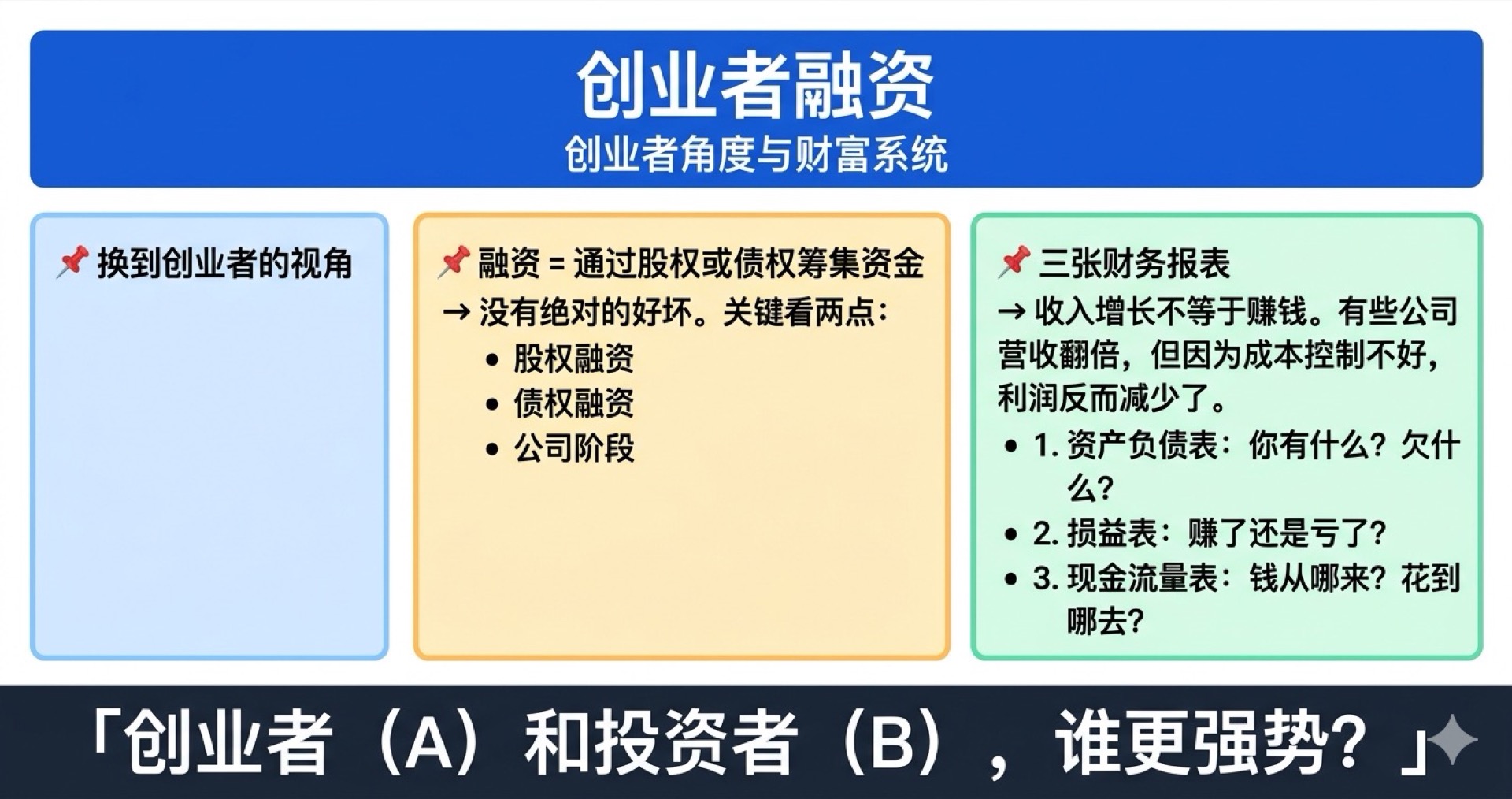 创业者融资
创业者角度与财富系统

📌 换到创业者的视角

📌 融资 = 通过股权或债权筹集资金
→ 没有绝对的好坏。关键看两点：
• 股权融资
• 债权融资
• 公司阶段

📌 三张财务报表
→ 收入增长不等于赚钱。有些公司营收翻倍，但因为成本控制不好，利润反而减少了。
• 1. 资产负债表：你有什么？欠什么？
• 2. 损益表：赚了还是亏了？
• 3. 现金流量表：钱从哪来？花到哪去？

「创业者（A）和投资者（B），谁更强势？」